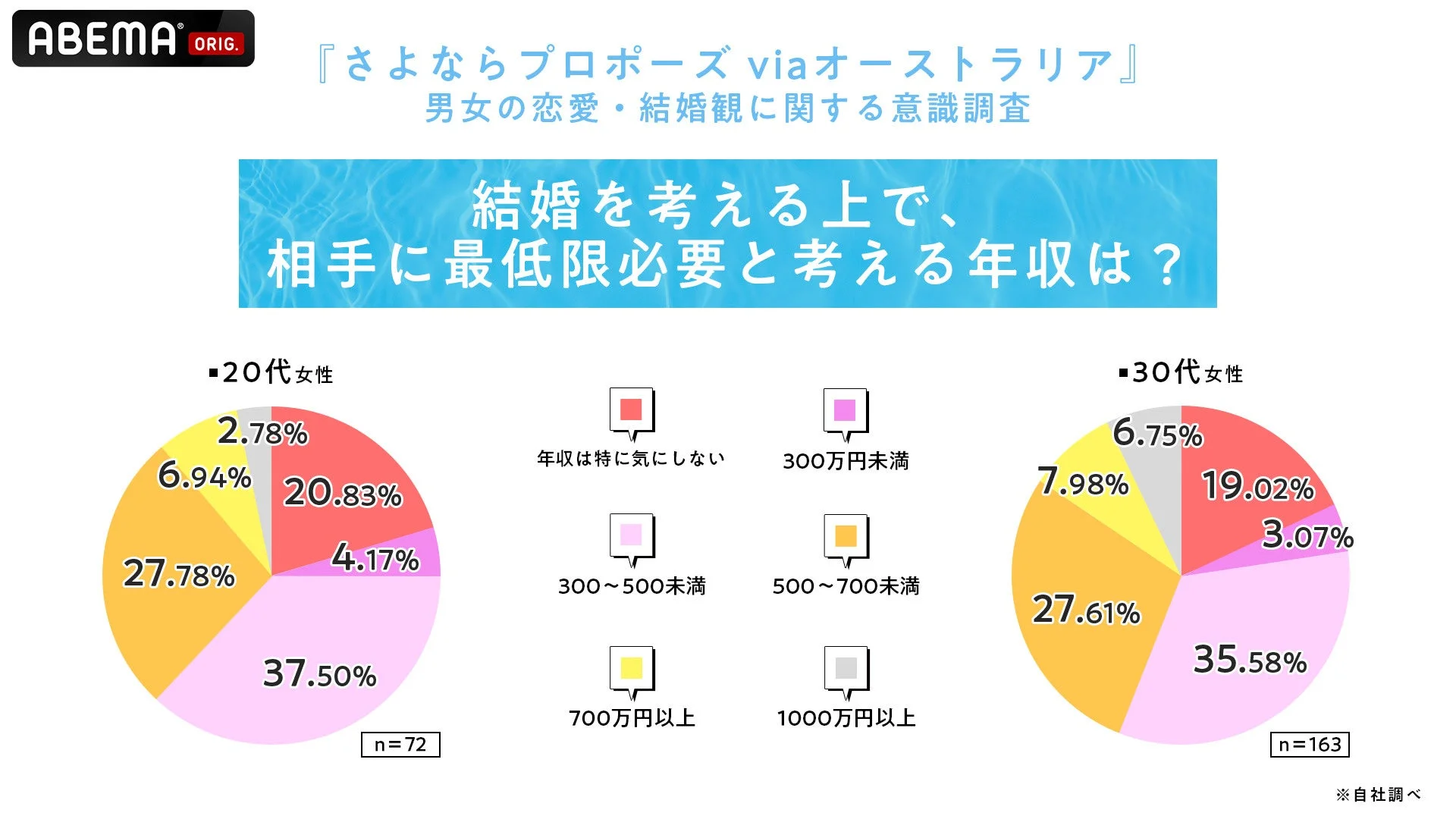 ABEMA ORIG.

『さよならプロポーズ viaオーストラリア』
男女の恋愛・結婚観に関する意識調査

結婚を考える上で、
相手に最低限必要と考える年収は？

■20代女性

2.78%
6.94%
20.83%
4.17%
27.78%
37.50%

n=72

年収は特に気にしない
300万円未満
300～500未満
500～700未満
700万円以上
1000万円以上

■30代女性

6.75%
7.98%
19.02%
3.07%
27.61%
35.58%

n=163

※自社調べ